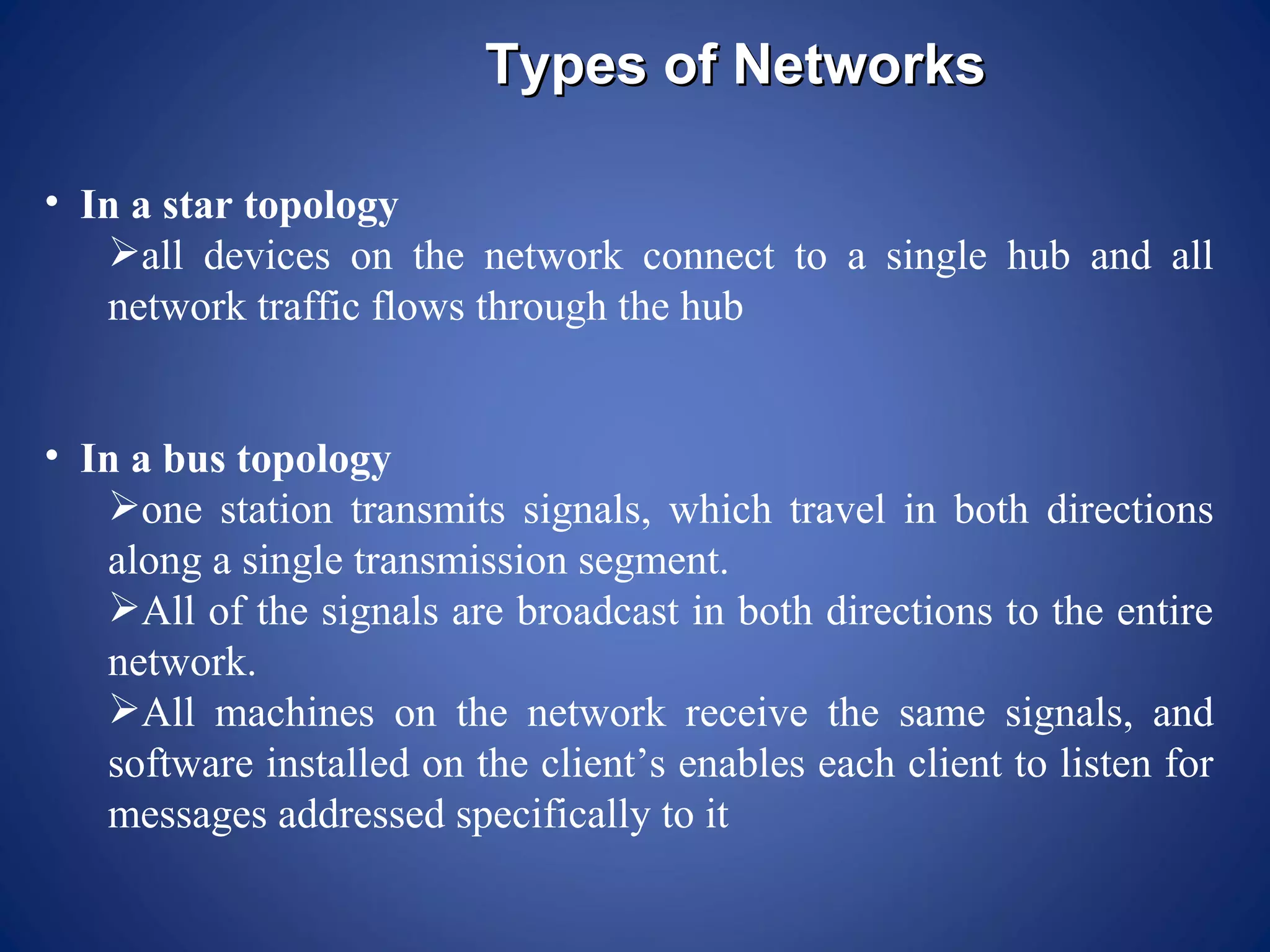 Types of Networks

• In a star topology
➢all devices on the network connect to a single hub and all network traffic flows through the hub

• In a bus topology
➢one station transmits signals, which travel in both directions along a single transmission segment.
➢All of the signals are broadcast in both directions to the entire network.
➢All machines on the network receive the same signals, and software installed on the client’s enables each client to listen for messages addressed specifically to it